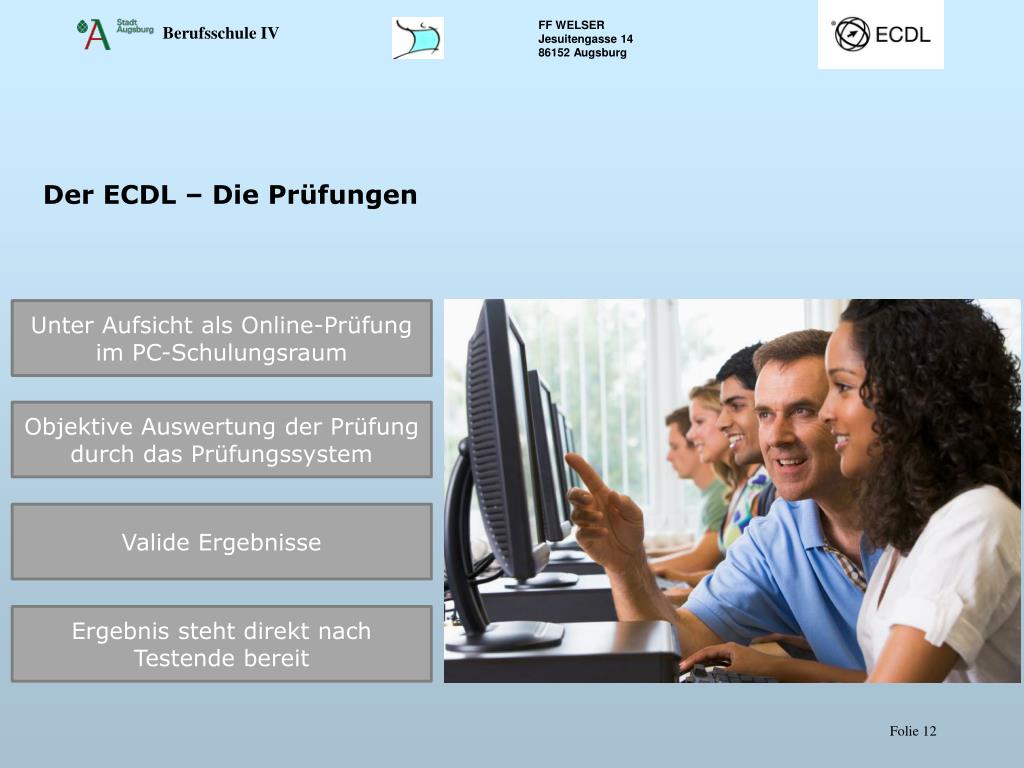 Stadt Augsburg Berufsschule IV

FF WELSER
Jesuitengasse 14
86152 Augsburg

ECDL

Der ECDL – Die Prüfungen

Unter Aufsicht als Online-Prüfung im PC-Schulungsraum

Objektive Auswertung der Prüfung durch das Prüfungssystem

Valide Ergebnisse

Ergebnis steht direkt nach Testende bereit

Folie 12